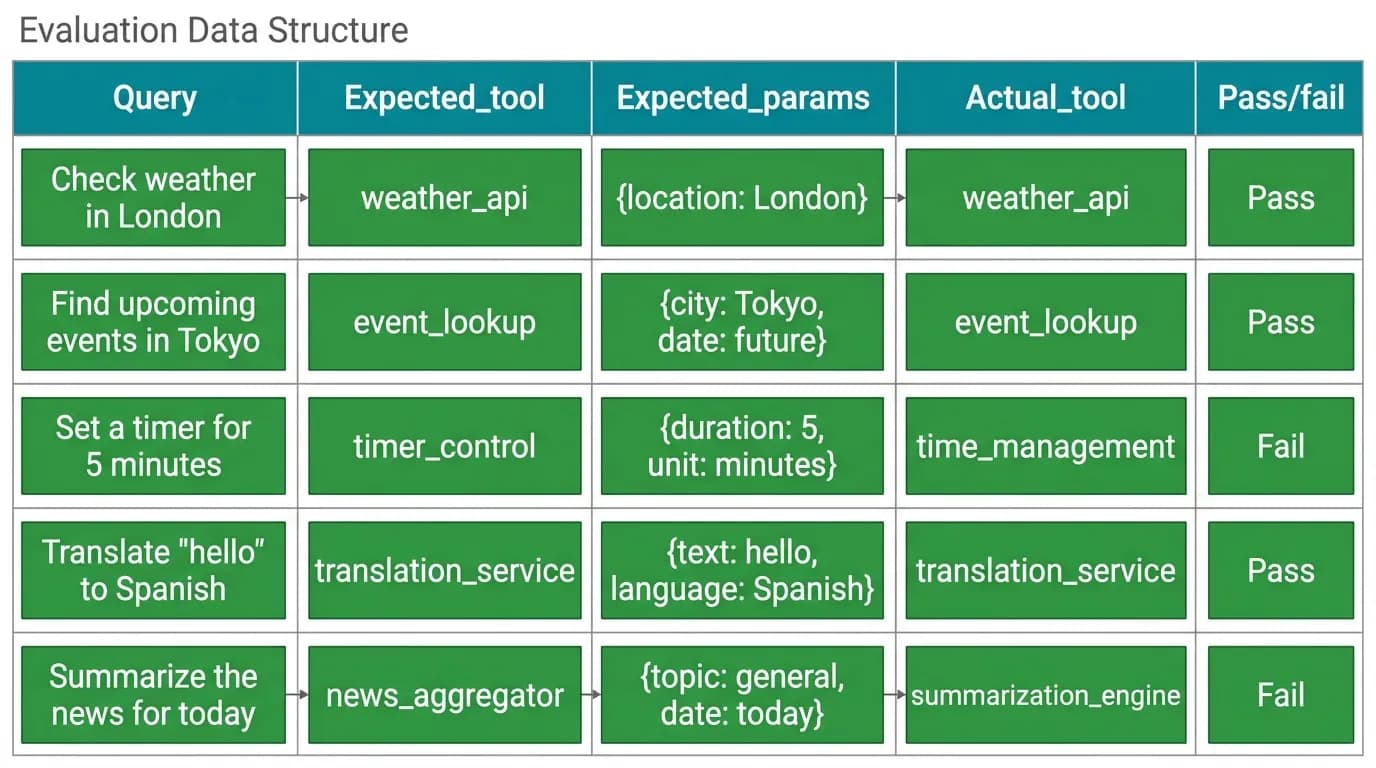 Evaluation Data Structure

| Query | Expected_tool | Expected_params | Actual_tool | Pass/fail |
|---|---|---|---|---|
| Check weather in London | weather_api | {location: London} | weather_api | Pass |
| Find upcoming events in Tokyo | event_lookup | {city: Tokyo, date: future} | event_lookup | Pass |
| Set a timer for 5 minutes | timer_control | {duration: 5, unit: minutes} | time_management | Fail |
| Translate "hello" to Spanish | translation_service | {text: hello, language: Spanish} | translation_service | Pass |
| Summarize the news for today | news_aggregator | {topic: general, date: today} | summarization_engine | Fail |